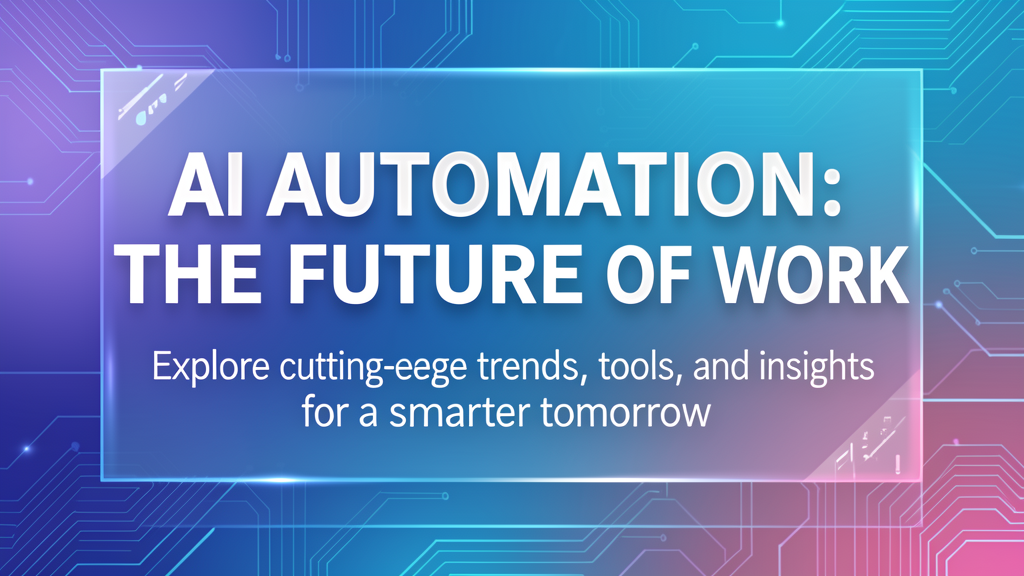 AI AUTOMATION:
THE FUTURE OF WORK

Explore cutting-eege trends, tools, and insights for a smarter tomorrow